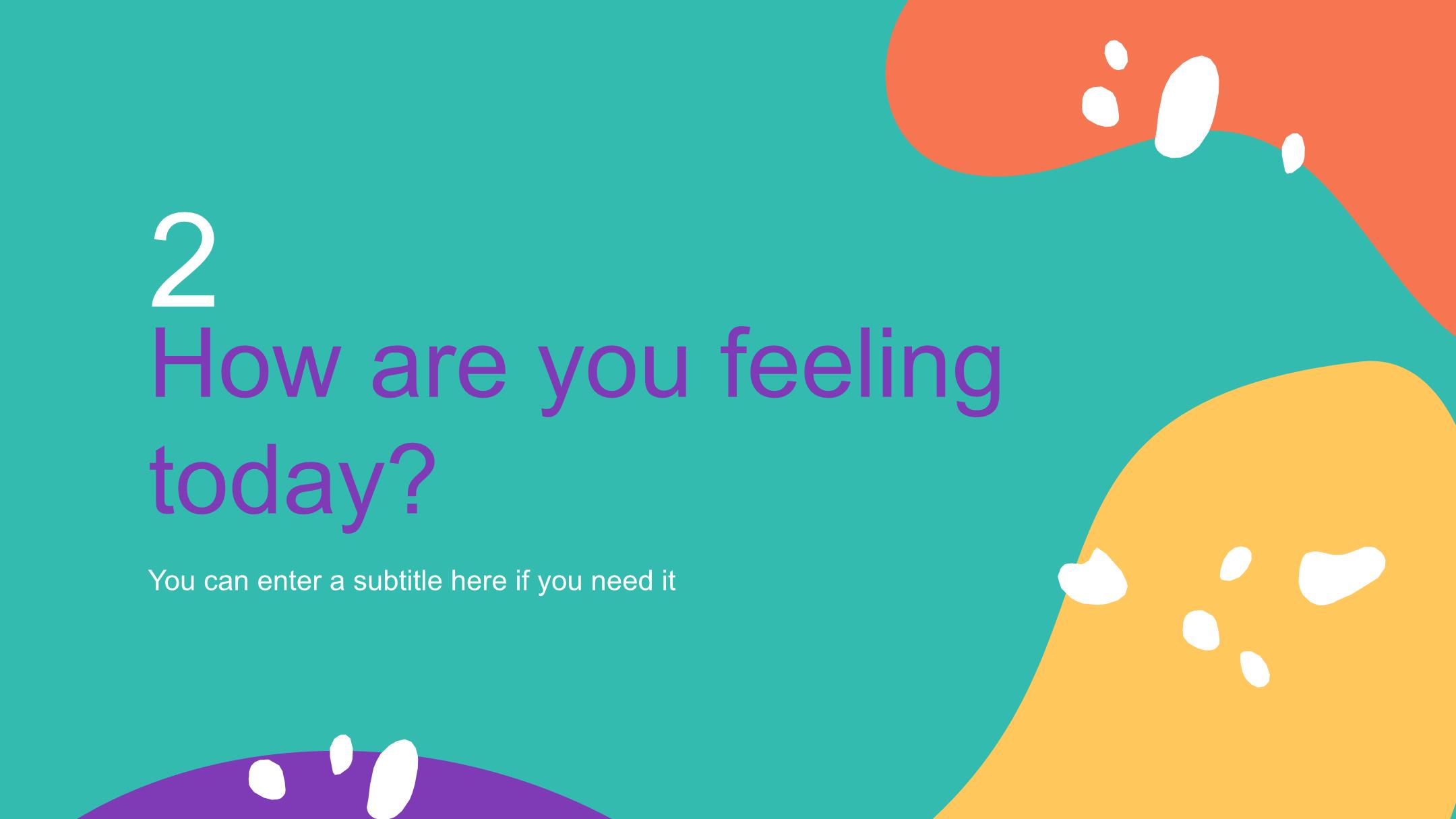 2
How are you feeling today?

You can enter a subtitle here if you need it